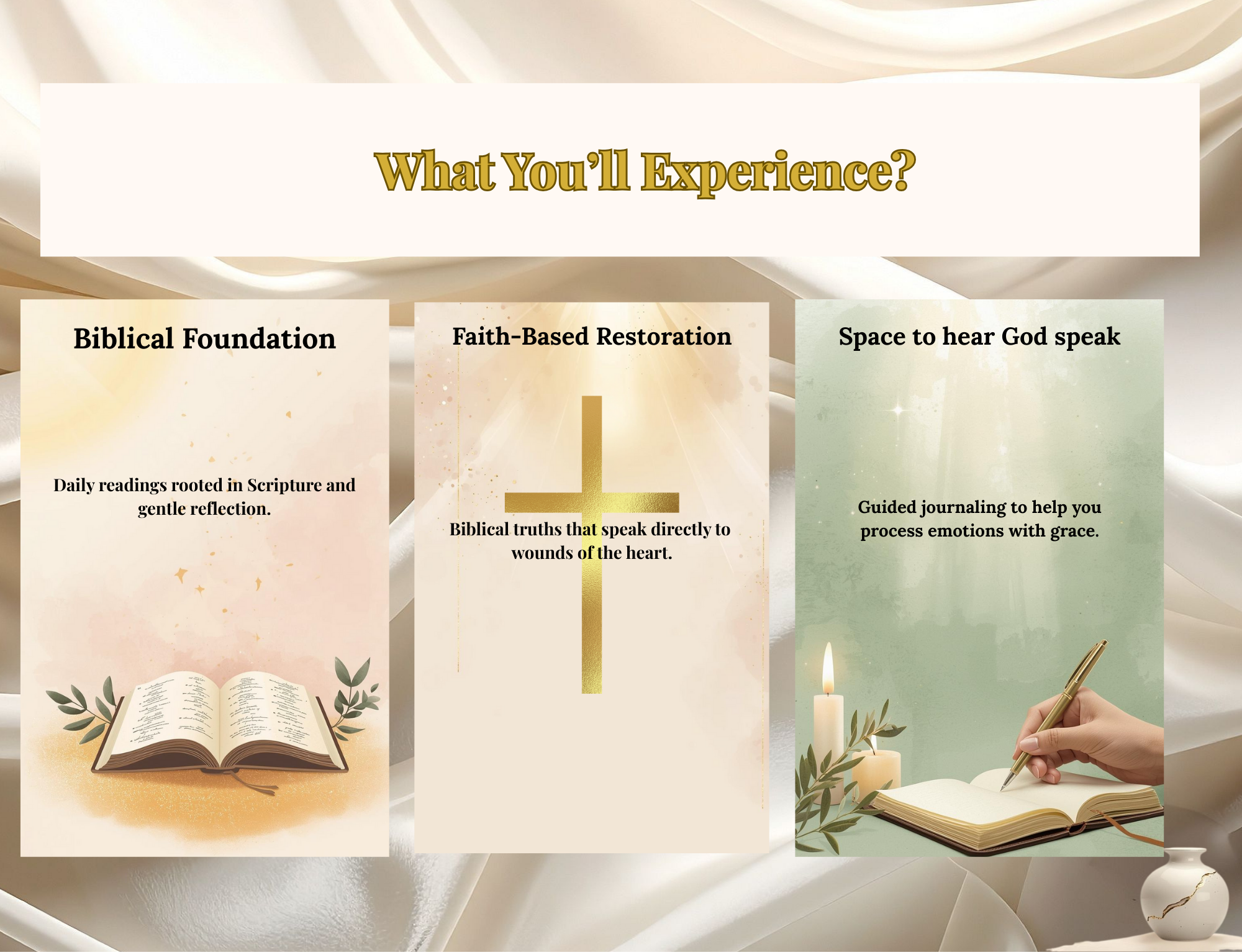 What You'll Experience?

Biblical Foundation

Daily readings rooted in Scripture and gentle reflection.

Faith-Based Restoration

Biblical truths that speak directly to wounds of the heart.

Space to hear God speak

Guided journaling to help you process emotions with grace.